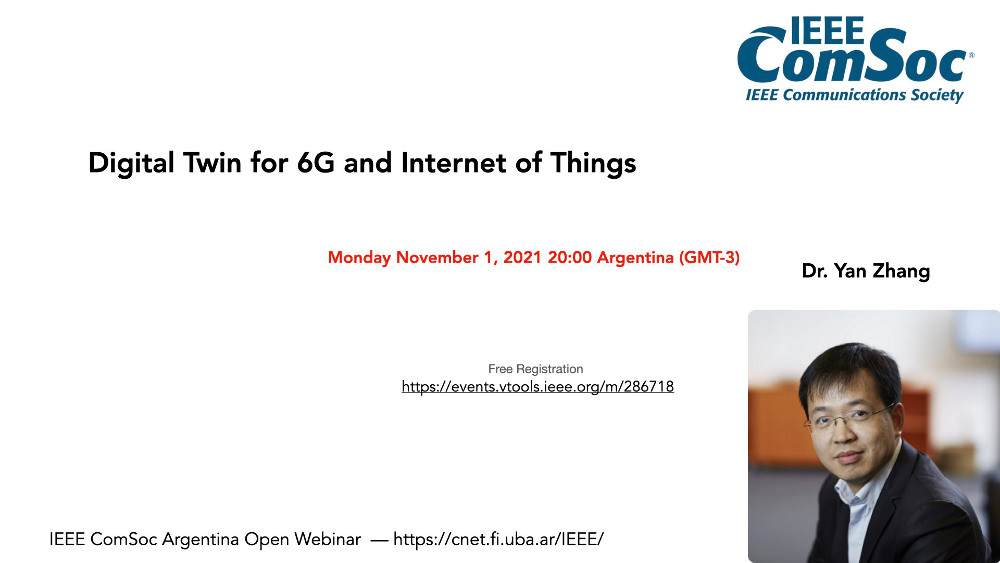 IEEE ComSoc®
IEEE Communications Society

Digital Twin for 6G and Internet of Things

Monday November 1, 2021 20:00 Argentina (GMT-3)

Dr. Yan Zhang

Free Registration
https://events.vtools.ieee.org/m/286718

IEEE ComSoc Argentina Open Webinar — https://cnet.fi.uba.ar/IEEE/